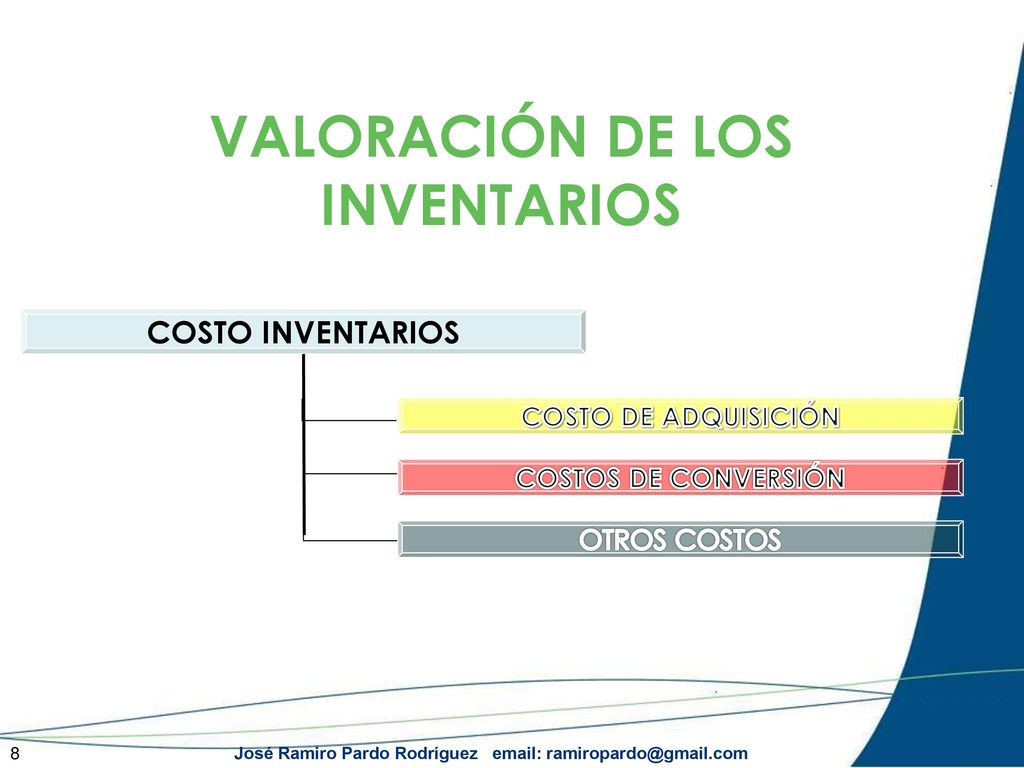 VALORACIÓN DE LOS INVENTARIOS

COSTO INVENTARIOS

COSTO DE ADQUISICIÓN

COSTOS DE CONVERSIÓN

OTROS COSTOS

8

José Ramiro Pardo Rodríguez email: ramiropardo@gmail.com